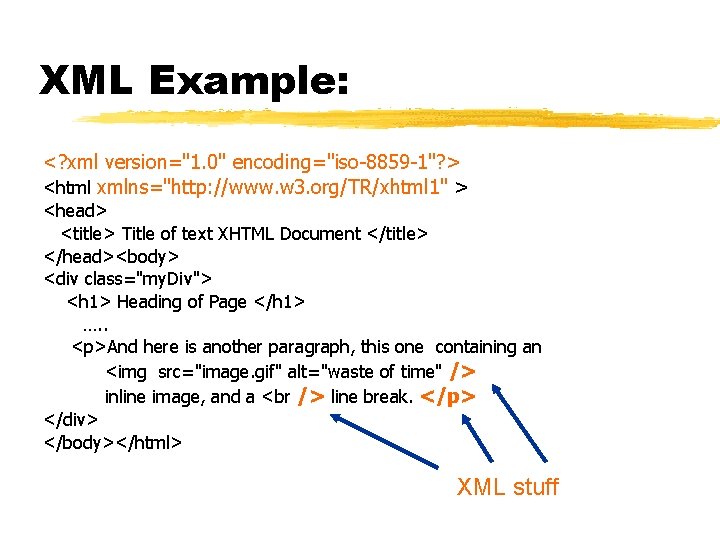 XML Example:

<?xml version="1.0" encoding="iso-8859-1"?>
<html xmlns="http://www.w3.org/TR/xhtml1" >
<head>
<title> Title of text XHTML Document </title>
</head><body>
<div class="myDiv">
<h1> Heading of Page </h1>
.....
<p>And here is another paragraph, this one containing an
<img src="image.gif" alt="waste of time" />
inline image, and a <br /> line break. </p>
</div>
</body></html>

XML stuff